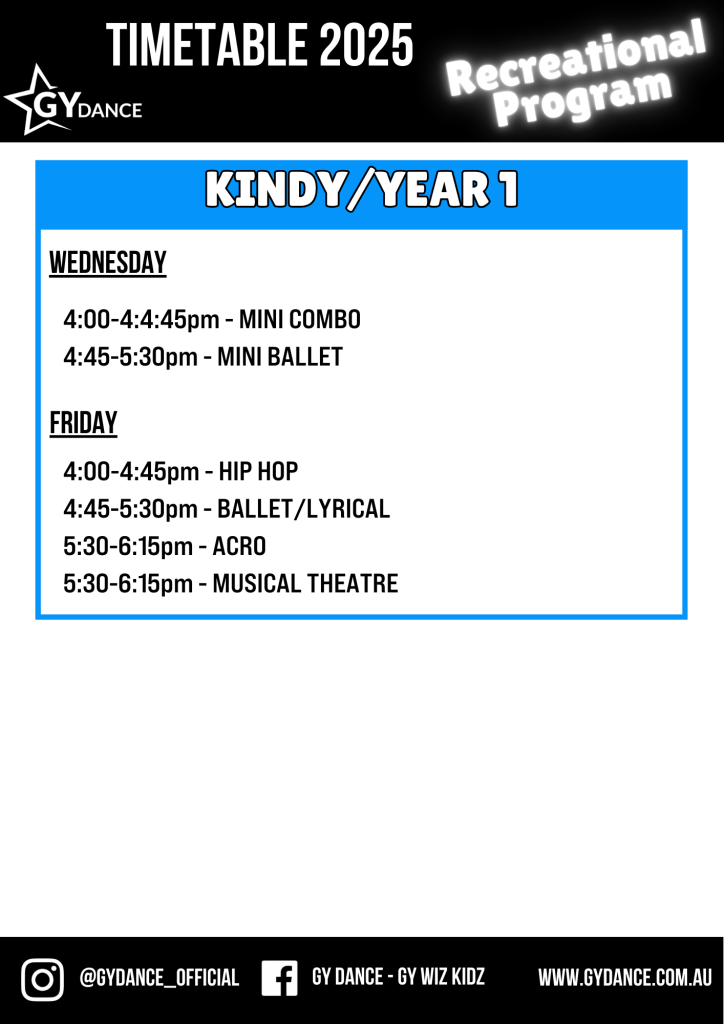 TIMETABLE 2025

GY DANCE

Recreational Program

KINDY/YEAR 1

WEDNESDAY

4:00-4:4:45pm - MINI COMBO
4:45-5:30pm - MINI BALLET

FRIDAY

4:00-4:45pm - HIP HOP
4:45-5:30pm - BALLET/LYRICAL
5:30-6:15pm - ACRO
5:30-6:15pm - MUSICAL THEATRE

@GYDANCE_OFFICIAL GY DANCE - GY WIZ KIDZ WWW.GYDANCE.COM.AU